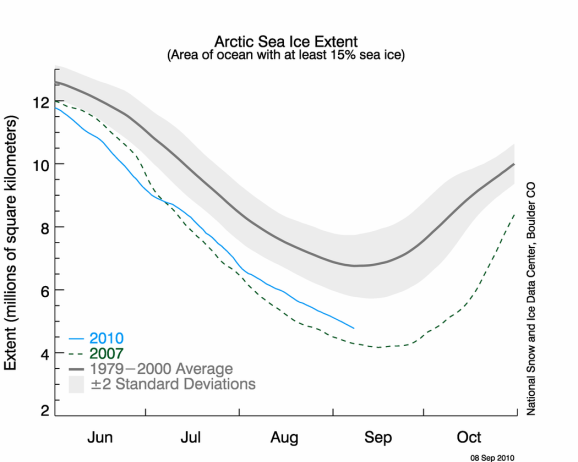 Arctic Sea Ice Extent
(Area of ocean with at least 15% sea ice)

Extent (millions of square kilometers)

12
10
8
6
4
2

2010
2007
1979−2000 Average
±2 Standard Deviations

Jun
Jul
Aug
Sep
Oct

National Snow and Ice Data Center, Boulder CO

08 Sep 2010